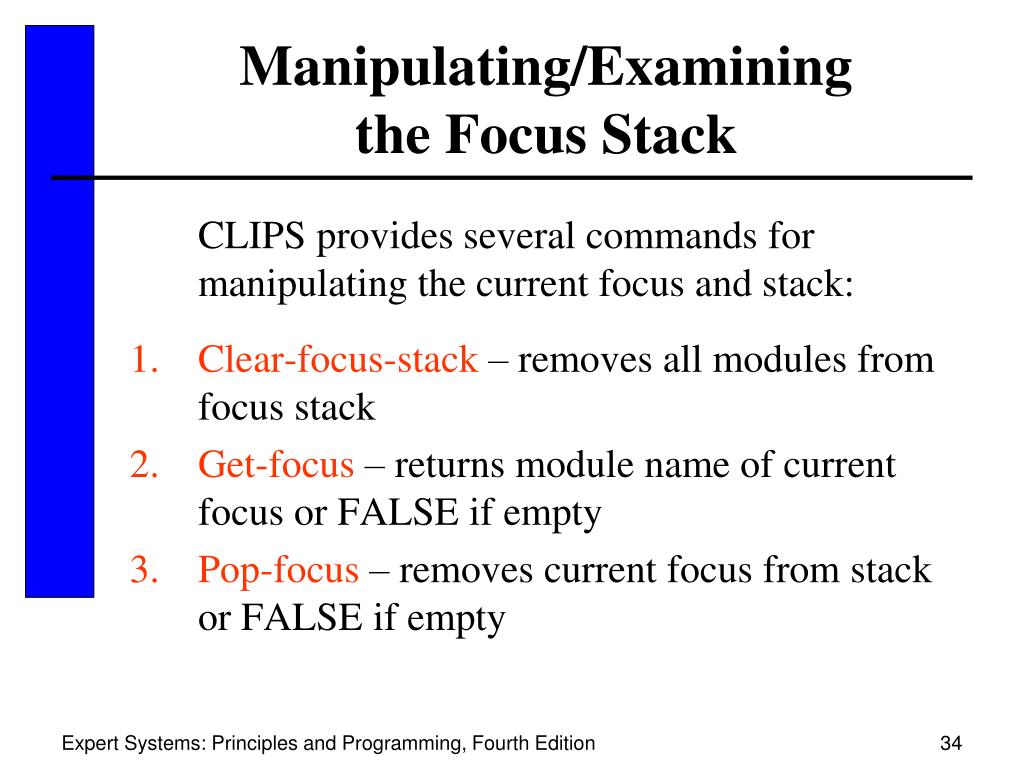 Manipulating/Examining the Focus Stack

CLIPS provides several commands for manipulating the current focus and stack:

1. Clear-focus-stack – removes all modules from focus stack
2. Get-focus – returns module name of current focus or FALSE if empty
3. Pop-focus – removes current focus from stack or FALSE if empty

Expert Systems: Principles and Programming, Fourth Edition

34